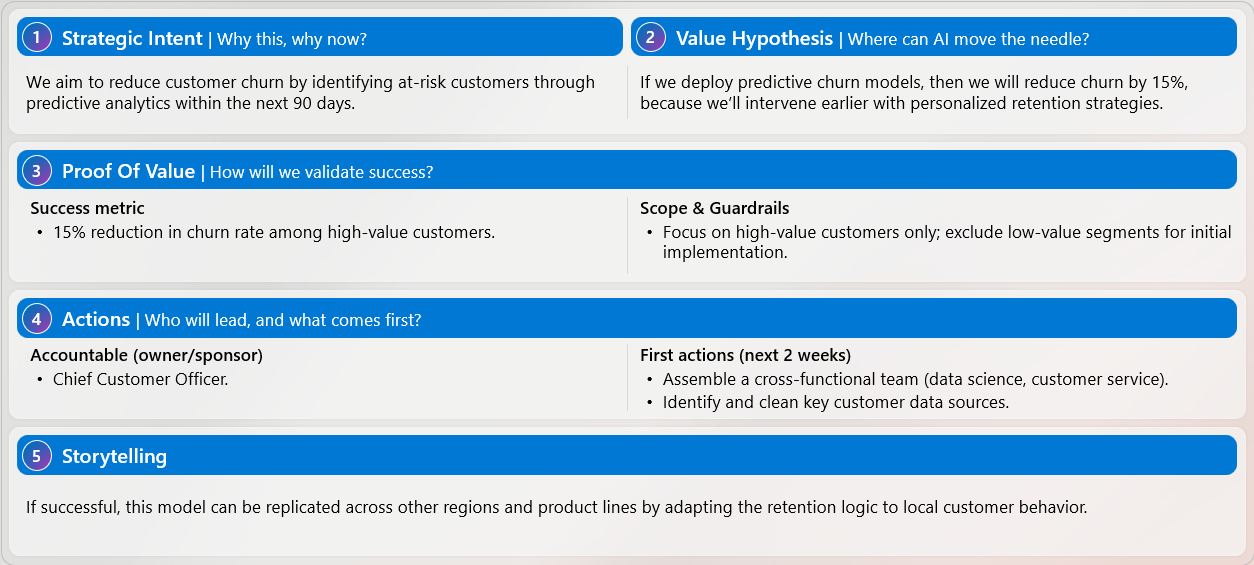 1 Strategic Intent | Why this, why now?

We aim to reduce customer churn by identifying at-risk customers through predictive analytics within the next 90 days.

2 Value Hypothesis | Where can AI move the needle?

If we deploy predictive churn models, then we will reduce churn by 15%, because we'll intervene earlier with personalized retention strategies.

3 Proof Of Value | How will we validate success?

Success metric
• 15% reduction in churn rate among high-value customers.

Scope & Guardrails
• Focus on high-value customers only; exclude low-value segments for initial implementation.

4 Actions | Who will lead, and what comes first?

Accountable (owner/sponsor)
• Chief Customer Officer.

First actions (next 2 weeks)
• Assemble a cross-functional team (data science, customer service).
• Identify and clean key customer data sources.

5 Storytelling

If successful, this model can be replicated across other regions and product lines by adapting the retention logic to local customer behavior.